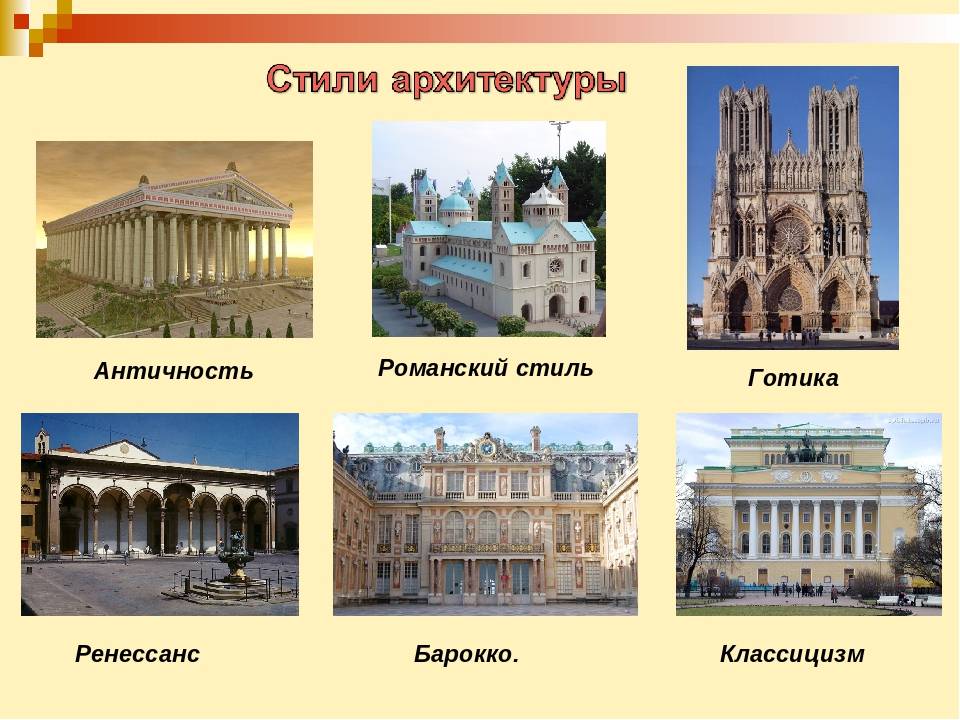 Стили архитектуры

Античность

Романский стиль

Готика

Ренессанс

Барокко.

Классицизм